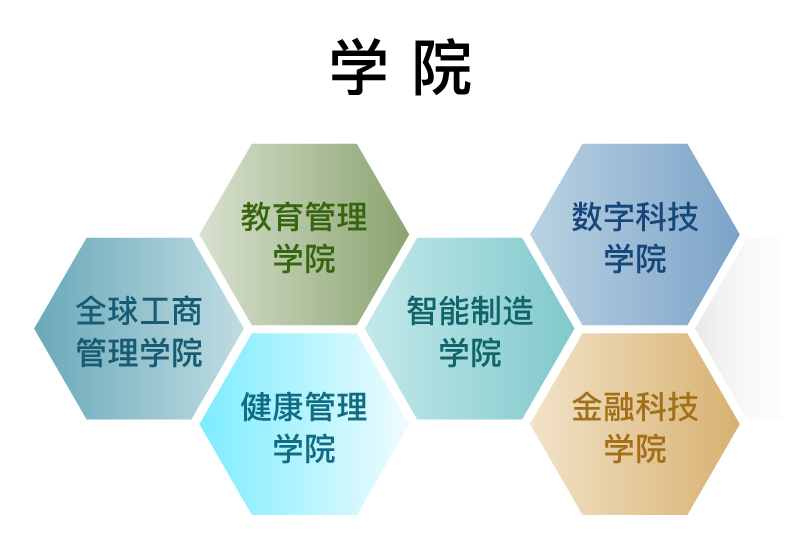 学 院

全球工商管理学院

教育管理学院

健康管理学院

智能制造学院

数字科技学院

金融科技学院